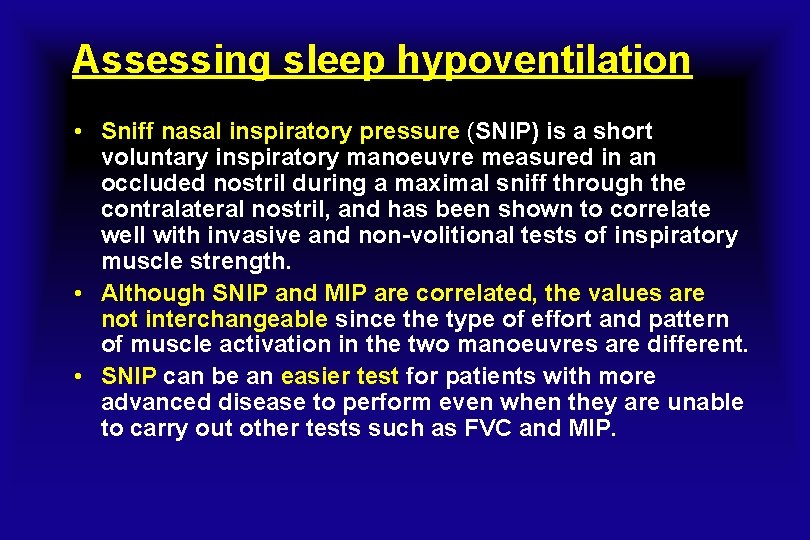 Assessing sleep hypoventilation

• Sniff nasal inspiratory pressure (SNIP) is a short voluntary inspiratory manoeuvre measured in an occluded nostril during a maximal sniff through the contralateral nostril, and has been shown to correlate well with invasive and non-volitional tests of inspiratory muscle strength.

• Although SNIP and MIP are correlated, the values are not interchangeable since the type of effort and pattern of muscle activation in the two manoeuvres are different.

• SNIP can be an easier test for patients with more advanced disease to perform even when they are unable to carry out other tests such as FVC and MIP.